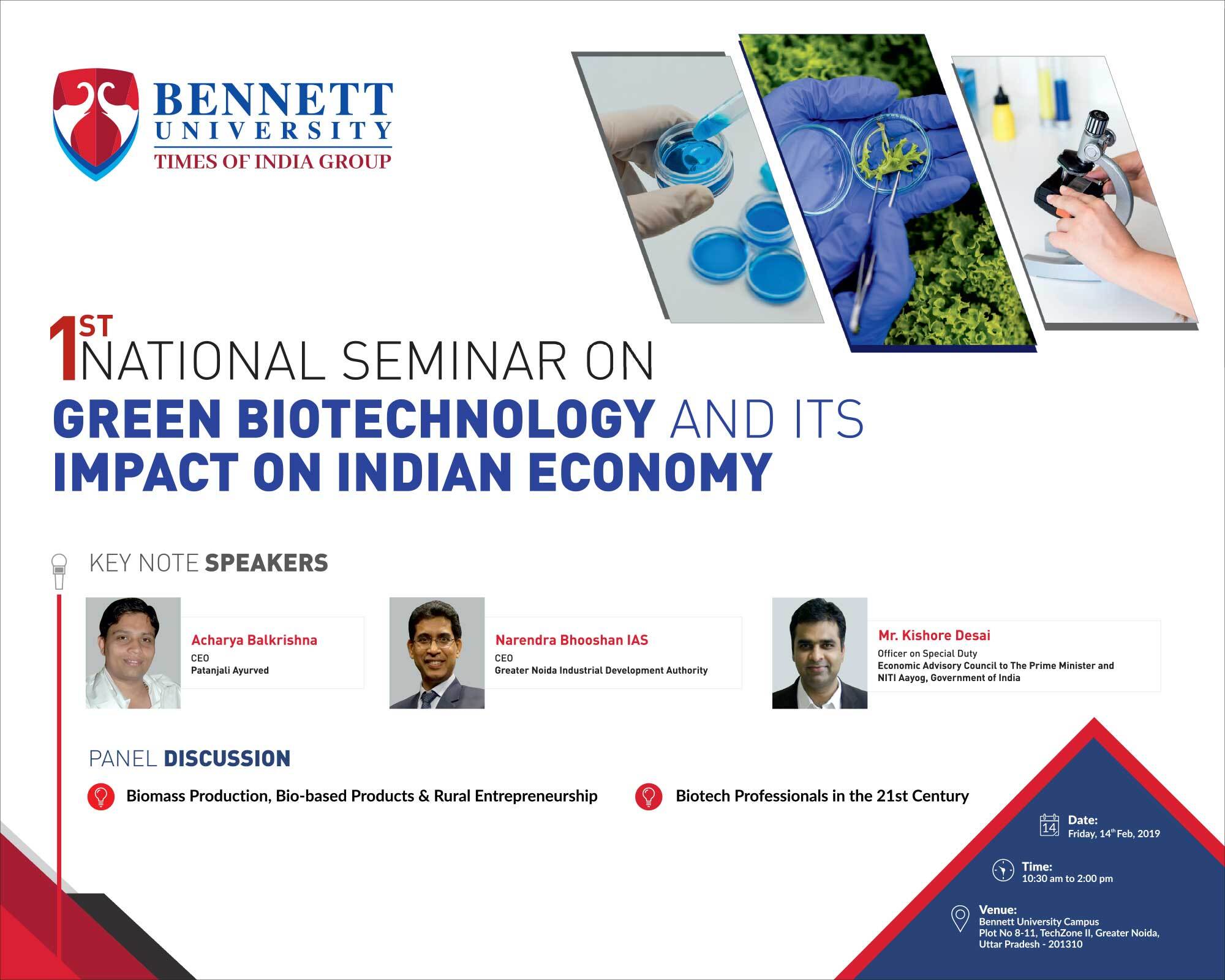 BENNETT UNIVERSITY
TIMES OF INDIA GROUP

1ST NATIONAL SEMINAR ON
GREEN BIOTECHNOLOGY AND ITS IMPACT ON INDIAN ECONOMY

KEY NOTE SPEAKERS

Acharya Balkrishna
CEO
Patanjali Ayurved

Narendra Bhooshan IAS
CEO
Greater Noida Industrial Development Authority

Mr. Kishore Desai
Officer on Special Duty
Economic Advisory Council to The Prime Minister and NITI Aayog, Government of India

PANEL DISCUSSION

Biomass Production, Bio-based Products & Rural Entrepreneurship

Biotech Professionals in the 21st Century

14
Date:
Friday, 14th Feb, 2019

Time:
10:30 am to 2:00 pm

Venue:
Bennett University Campus
Plot No 8-11, TechZone II, Greater Noida, Uttar Pradesh - 201310